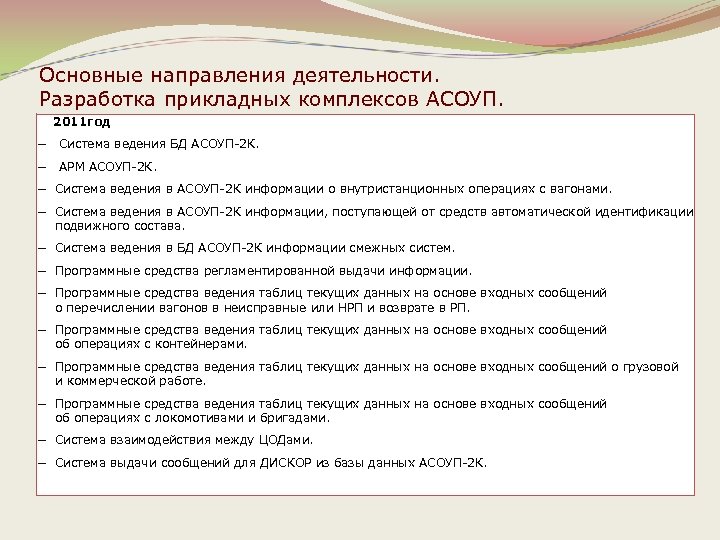 Основные направления деятельности.
Разработка прикладных комплексов АСОУП.

2011год

– Система ведения БД АСОУП-2К.

– АРМ АСОУП-2К.

– Система ведения в АСОУП-2К информации о внутристанционных операциях с вагонами.

– Система ведения в АСОУП-2К информации, поступающей от средств автоматической идентификации подвижного состава.

– Система ведения в БД АСОУП-2К информации смежных систем.

– Программные средства регламентированной выдачи информации.

– Программные средства ведения таблиц текущих данных на основе входных сообщений о перечислении вагонов в неисправные или НРП и возврате в РП.

– Программные средства ведения таблиц текущих данных на основе входных сообщений об операциях с контейнерами.

– Программные средства ведения таблиц текущих данных на основе входных сообщений о грузовой и коммерческой работе.

– Программные средства ведения таблиц текущих данных на основе входных сообщений об операциях с локомотивами и бригадами.

– Система взаимодействия между ЦОДами.

– Система выдачи сообщений для ДИСКОР из базы данных АСОУП-2К.